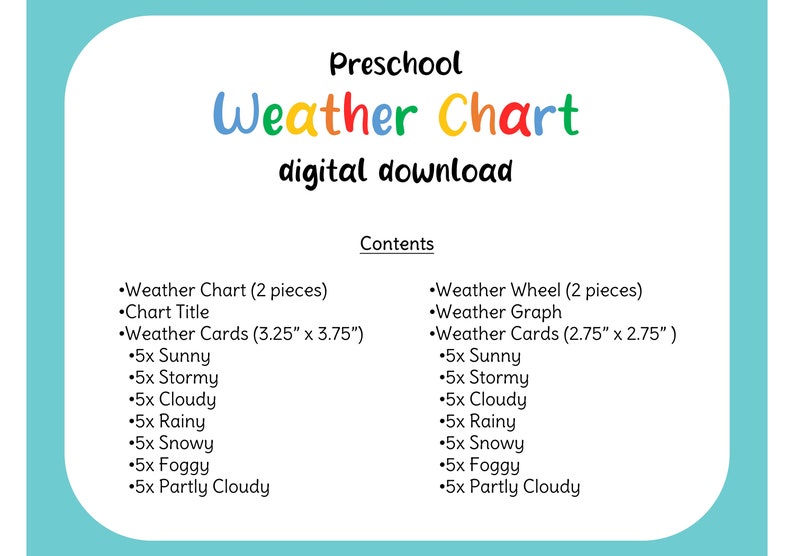 Preschool
Weather Chart
digital download

Contents

•Weather Chart (2 pieces)
•Chart Title
•Weather Cards (3.25" x 3.75")
•5x Sunny
•5x Stormy
•5x Cloudy
•5x Rainy
•5x Snowy
•5x Foggy
•5x Partly Cloudy

•Weather Wheel (2 pieces)
•Weather Graph
•Weather Cards (2.75" x 2.75" )
•5x Sunny
•5x Stormy
•5x Cloudy
•5x Rainy
•5x Snowy
•5x Foggy
•5x Partly Cloudy